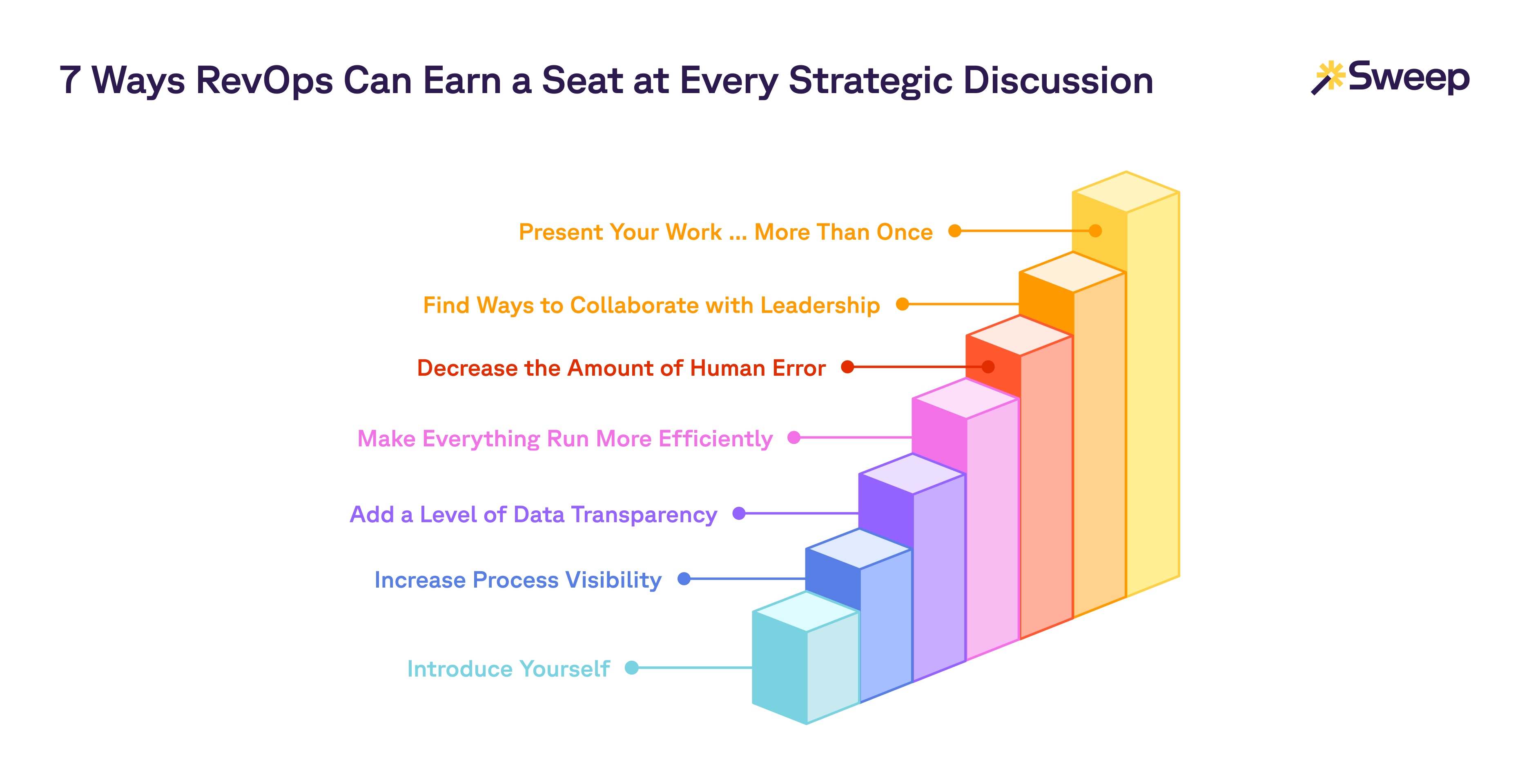 7 Ways RevOps Can Earn a Seat at Every Strategic Discussion

Sweep

Present Your Work ... More Than Once

Find Ways to Collaborate with Leadership

Decrease the Amount of Human Error

Make Everything Run More Efficiently

Add a Level of Data Transparency

Increase Process Visibility

Introduce Yourself